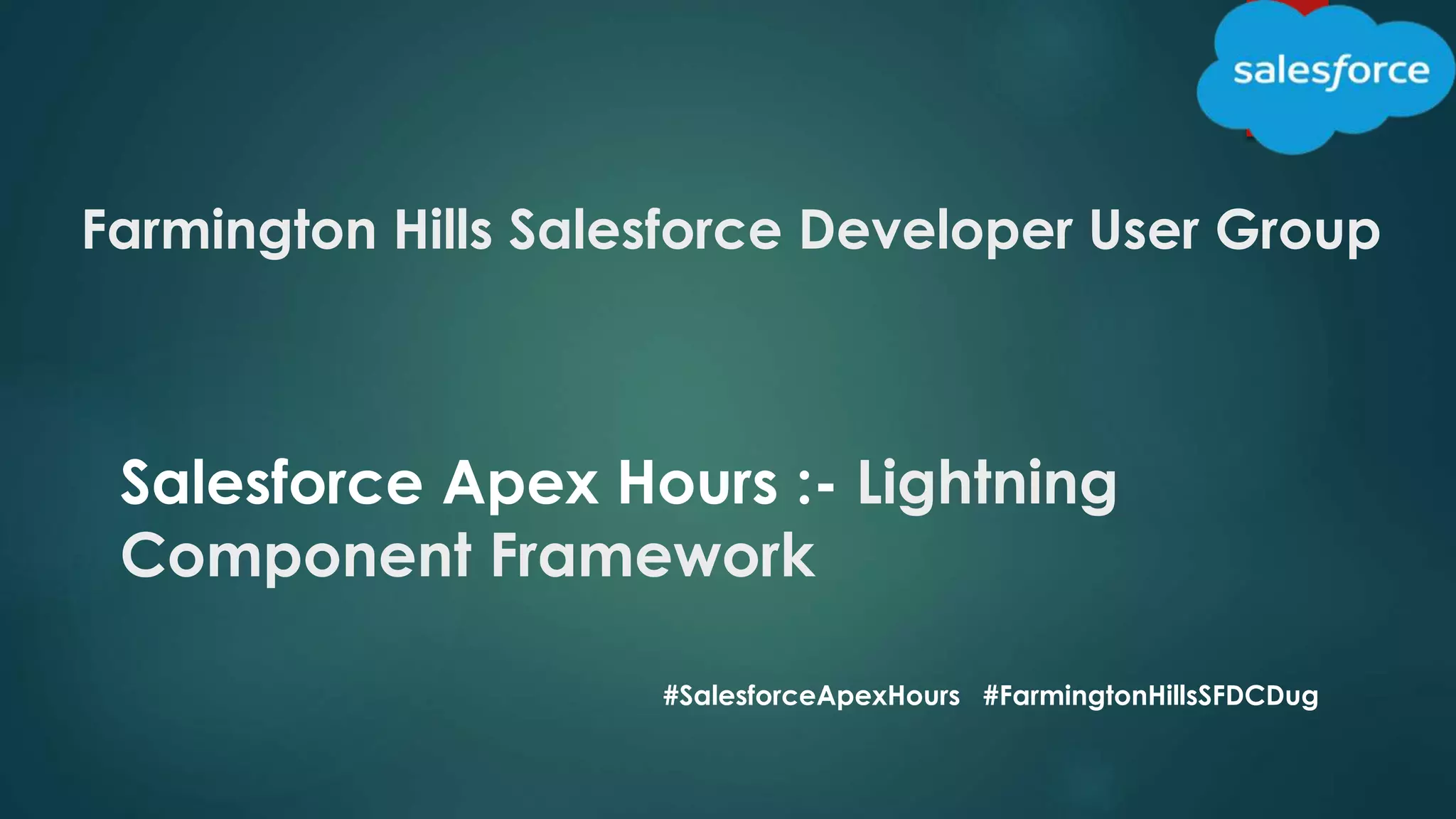 salesforce

Farmington Hills Salesforce Developer User Group

Salesforce Apex Hours :- Lightning Component Framework

#SalesforceApexHours #FarmingtonHillsSFDCDug